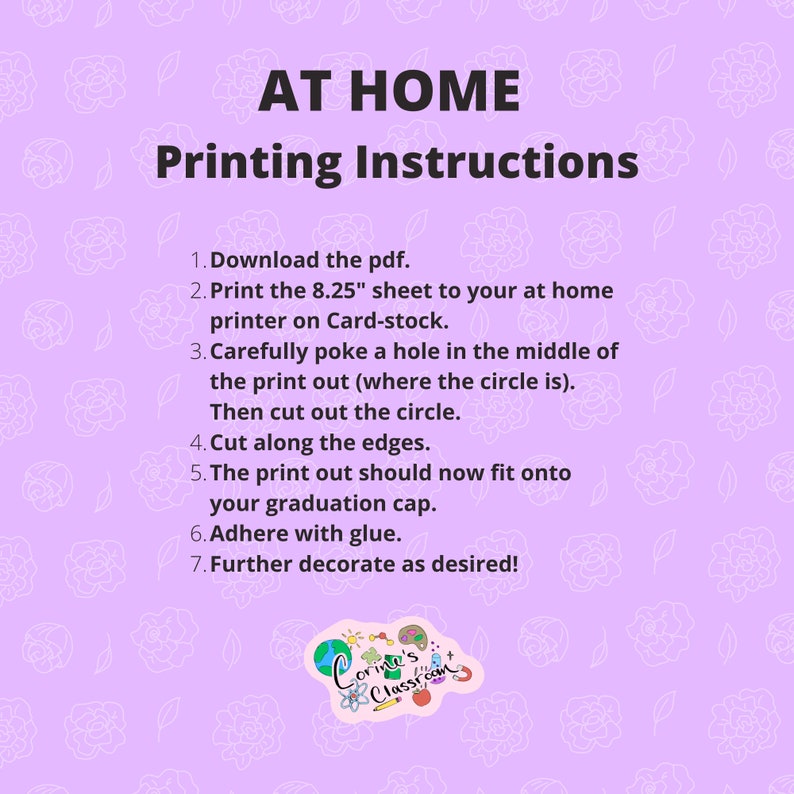 AT HOME
Printing Instructions

1. Download the pdf.
2. Print the 8.25" sheet to your at home printer on Card-stock.
3. Carefully poke a hole in the middle of the print out (where the circle is). Then cut out the circle.
4. Cut along the edges.
5. The print out should now fit onto your graduation cap.
6. Adhere with glue.
7. Further decorate as desired!

Corinn's Classroom